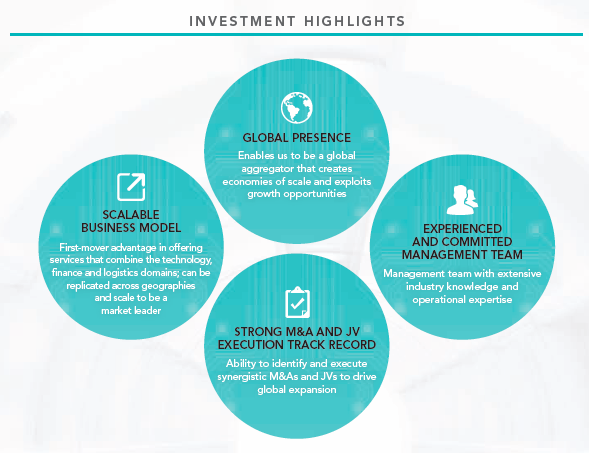 INVESTMENT HIGHLIGHTS

GLOBAL PRESENCE
Enables us to be a global aggregator that creates economies of scale and exploits growth opportunities

SCALABLE BUSINESS MODEL
First-mover advantage in offering services that combine the technology, finance and logistics domains; can be replicated across geographies and scale to be a market leader

EXPERIENCED AND COMMITTED MANAGEMENT TEAM
Management team with extensive industry knowledge and operational expertise

STRONG M&A AND JV EXECUTION TRACK RECORD
Ability to identify and execute synergistic M&As and JVs to drive global expansion